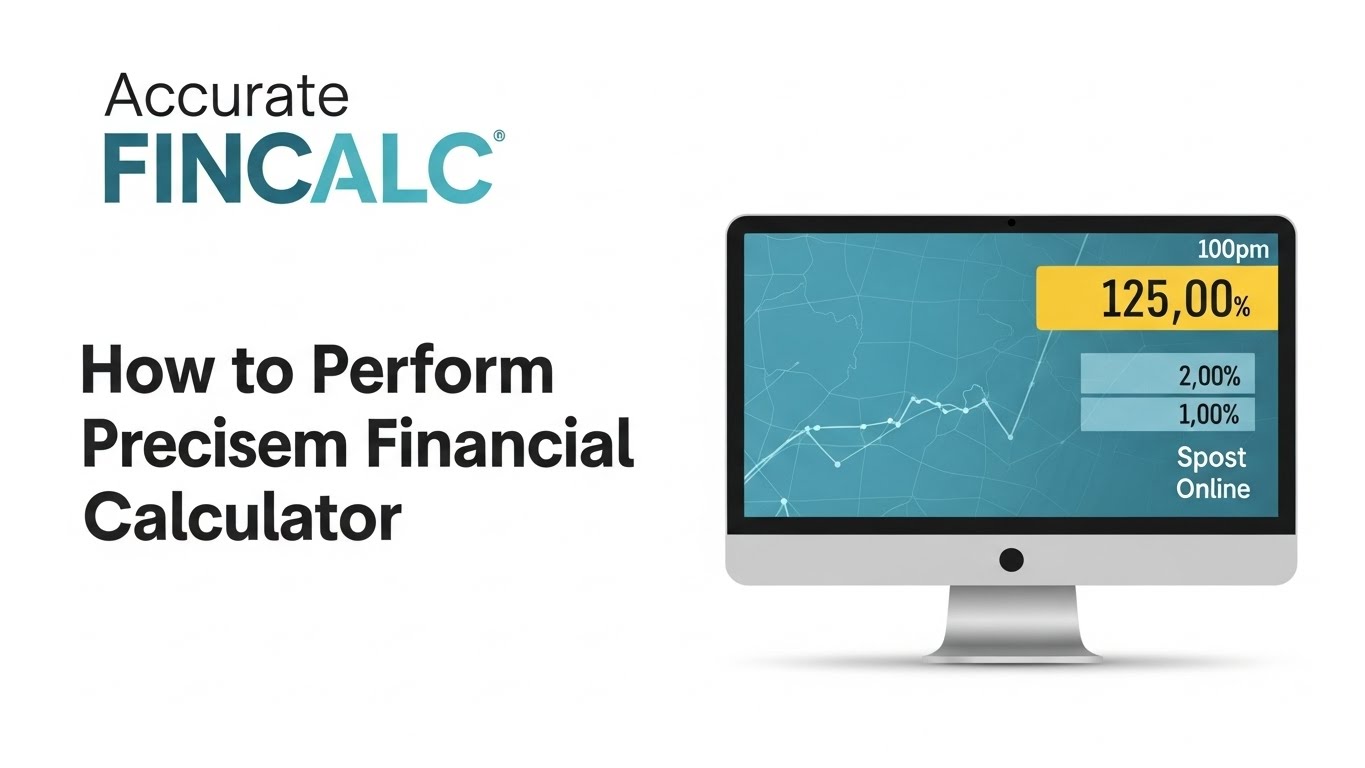 Accurate
FINCALC®

How to Perform Precisem Financial Calculator

100pm
125,00%
2,00%
1,00%
Spost
Online